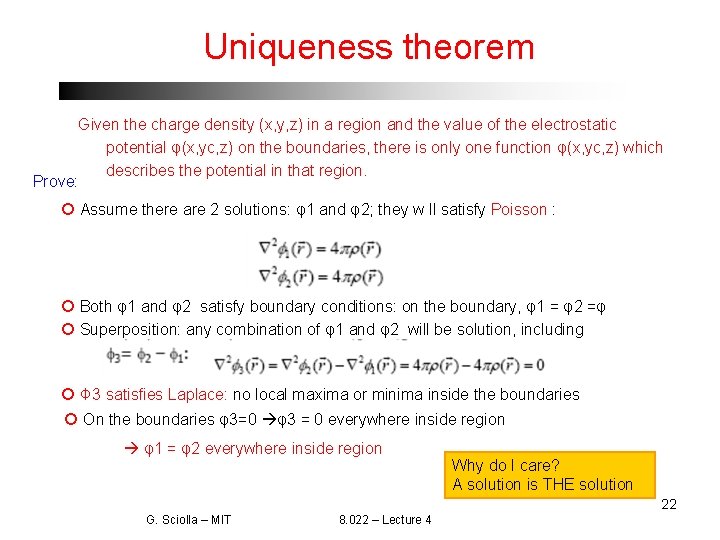 Uniqueness theorem

Given the charge density (x,y,z) in a region and the value of the electrostatic potential φ(x,yc,z) on the boundaries, there is only one function φ(x,yc,z) which describes the potential in that region.

Prove:

Assume there are 2 solutions: φ1 and φ2; they w ll satisfy Poisson :

$\nabla^2\phi_1(\vec{r}) = 4\pi\rho(\vec{r})$
$\nabla^2\phi_2(\vec{r}) = 4\pi\rho(\vec{r})$

Both φ1 and φ2 satisfy boundary conditions: on the boundary, φ1 = φ2 =φ

Superposition: any combination of φ1 and φ2 will be solution, including

$\phi_3 = \phi_2 - \phi_1$: $\nabla^2\phi_3(\vec{r}) = \nabla^2\phi_2(\vec{r}) - \nabla^2\phi_1(\vec{r}) = 4\pi\rho(\vec{r}) - 4\pi\rho(\vec{r}) = 0$

Φ3 satisfies Laplace: no local maxima or minima inside the boundaries

On the boundaries φ3=0 →φ3 = 0 everywhere inside region

→ φ1 = φ2 everywhere inside region

Why do I care?
A solution is THE solution

22

G. Sciolla – MIT

8.022 – Lecture 4